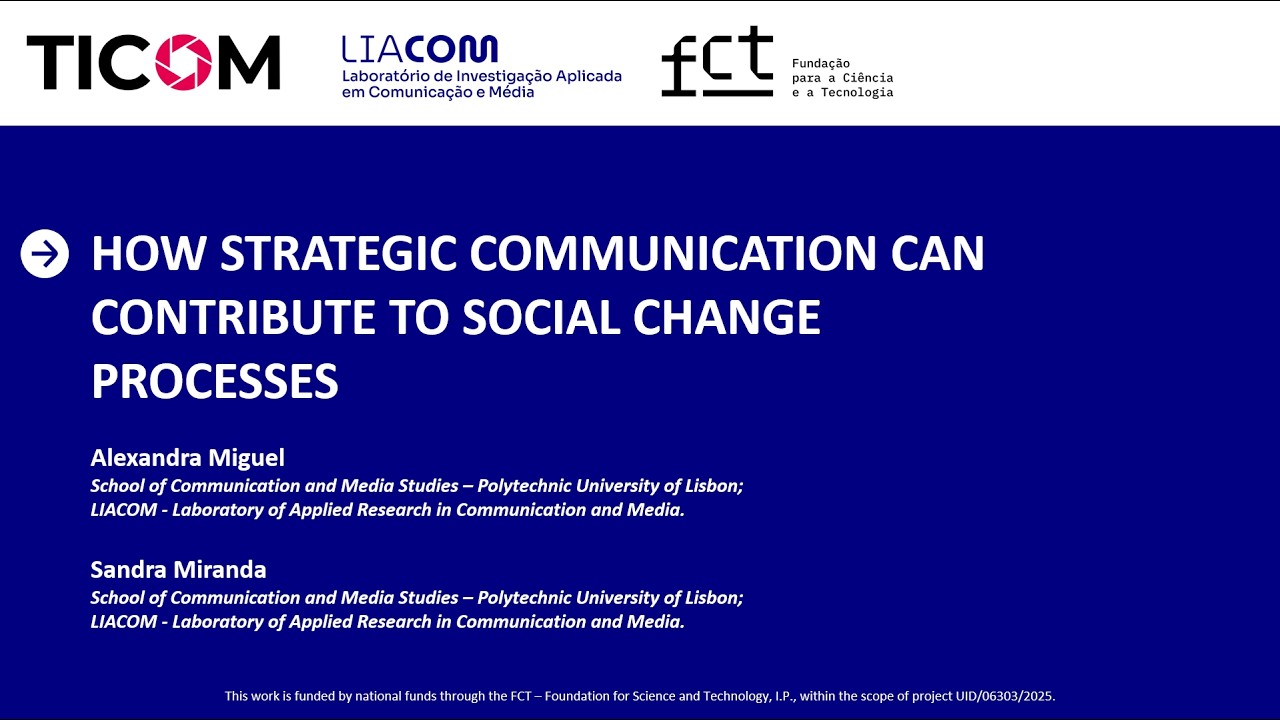 TICOM

LIACOM
Laboratório de Investigação Aplicada em Comunicação e Média

fct
Fundação para a Ciência e a Tecnologia

HOW STRATEGIC COMMUNICATION CAN CONTRIBUTE TO SOCIAL CHANGE PROCESSES

Alexandra Miguel
School of Communication and Media Studies – Polytechnic University of Lisbon;
LIACOM - Laboratory of Applied Research in Communication and Media.

Sandra Miranda
School of Communication and Media Studies – Polytechnic University of Lisbon;
LIACOM - Laboratory of Applied Research in Communication and Media.

This work is funded by national funds through the FCT – Foundation for Science and Technology, I.P., within the scope of project UID/06303/2025.